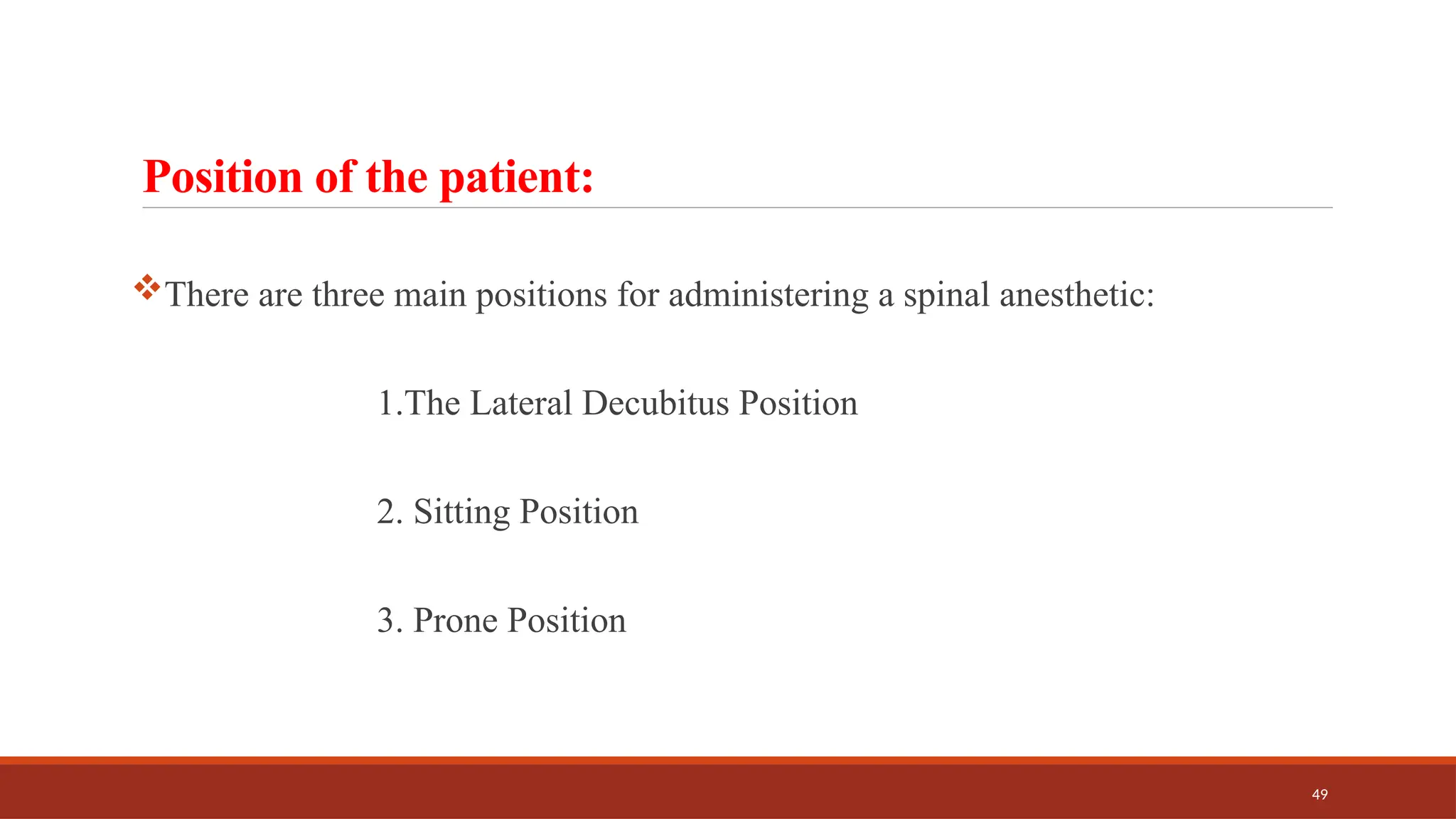 Position of the patient:

❖There are three main positions for administering a spinal anesthetic:

1.The Lateral Decubitus Position

2. Sitting Position

3. Prone Position

49